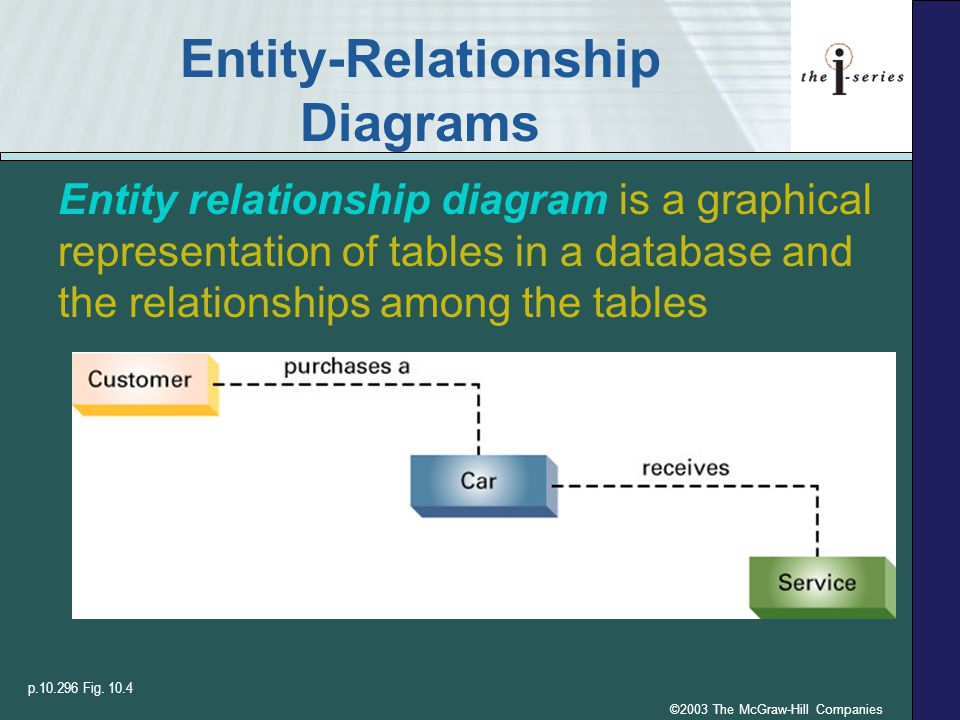 Entity-Relationship Diagrams

the i-series

Entity relationship diagram is a graphical representation of tables in a database and the relationships among the tables

Customer
purchases a
Car
receives
Service

p.10.296 Fig. 10.4

©2003 The McGraw-Hill Companies